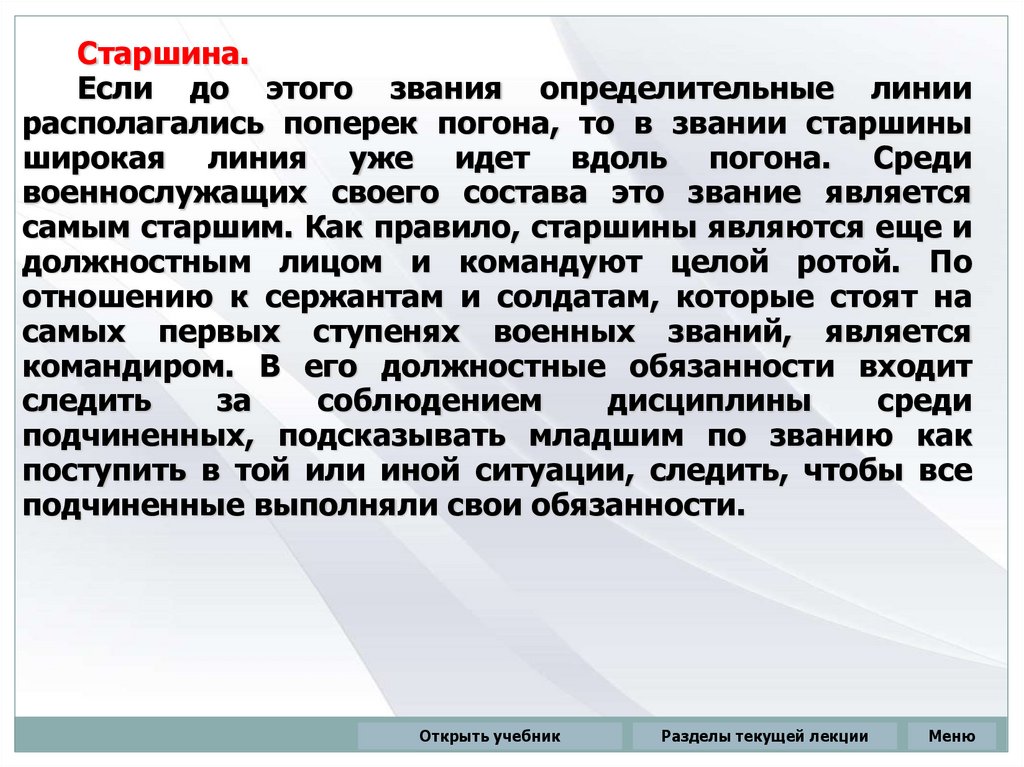 Старшина.

Если до этого звания определительные линии располагались поперек погона, то в звании старшины широкая линия уже идет вдоль погона. Среди военнослужащих своего состава это звание является самым старшим. Как правило, старшины являются еще и должностным лицом и командуют целой ротой. По отношению к сержантам и солдатам, которые стоят на самых первых ступенях военных званий, является командиром. В его должностные обязанности входит следить за соблюдением дисциплины среди подчиненных, подсказывать младшим по званию как поступить в той или иной ситуации, следить, чтобы все подчиненные выполняли свои обязанности.

Открыть учебник

Разделы текущей лекции

Меню